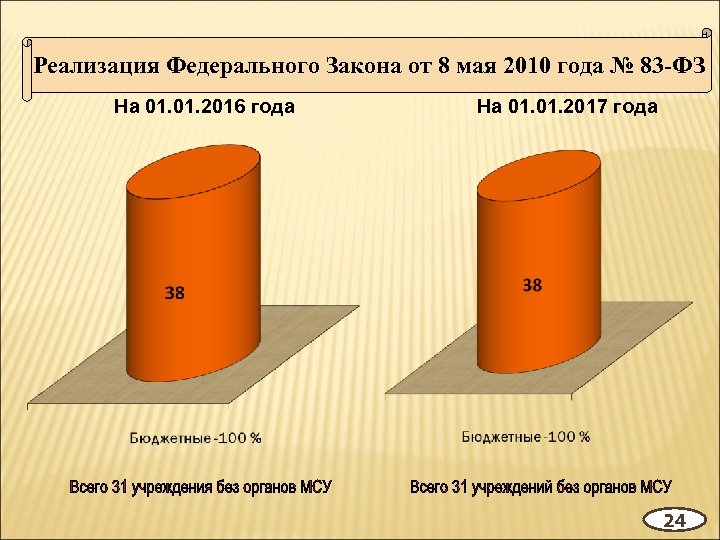 Реализация Федерального Закона от 8 мая 2010 года № 83-ФЗ

На 01.01.2016 года

38

Бюджетные -100 %

Всего 31 учреждения без органов МСУ

На 01.01.2017 года

38

Бюджетные -100 %

Всего 31 учреждений без органов МСУ

24